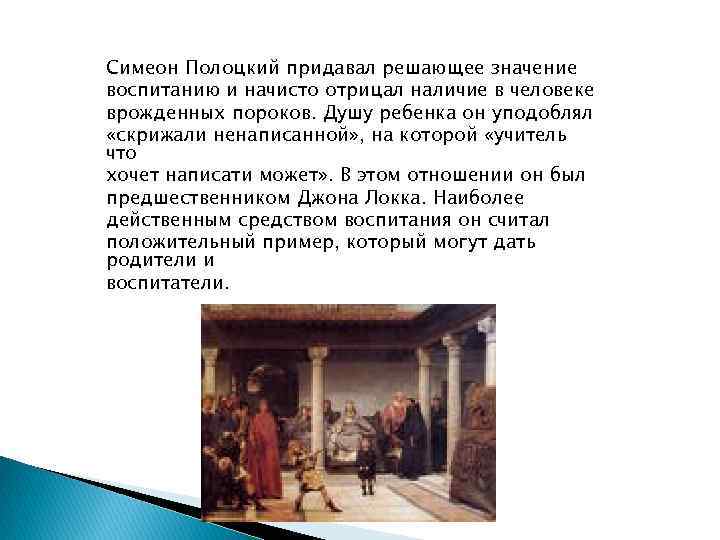 Симеон Полоцкий придавал решающее значение воспитанию и начисто отрицал наличие в человеке врожденных пороков. Душу ребенка он уподоблял «скрижали ненаписанной», на которой «учитель что хочет написати может». В этом отношении он был предшественником Джона Локка. Наиболее действенным средством воспитания он считал положительный пример, который могут дать родители и воспитатели.